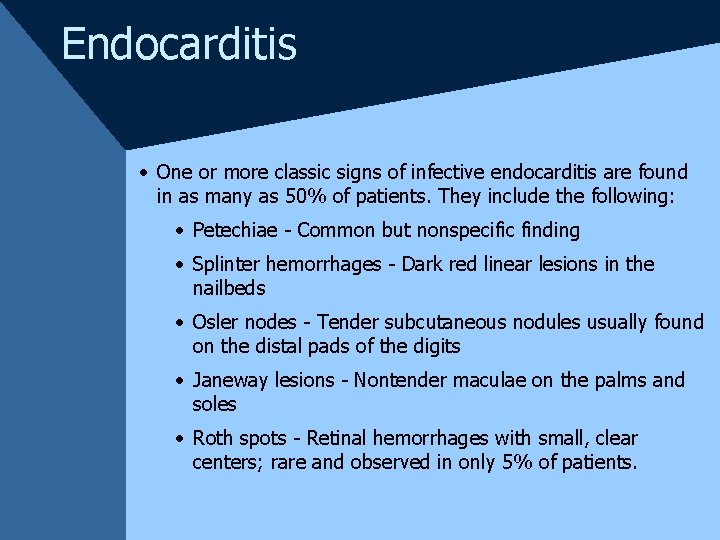 Endocarditis

• One or more classic signs of infective endocarditis are found in as many as 50% of patients. They include the following:

• Petechiae - Common but nonspecific finding

• Splinter hemorrhages - Dark red linear lesions in the nailbeds

• Osler nodes - Tender subcutaneous nodules usually found on the distal pads of the digits

• Janeway lesions - Nontender maculae on the palms and soles

• Roth spots - Retinal hemorrhages with small, clear centers; rare and observed in only 5% of patients.